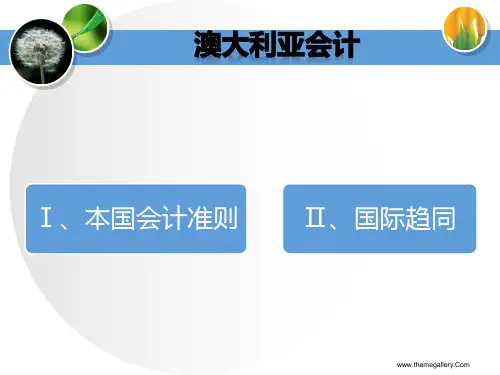 澳大利亚会计

Ⅰ、本国会计准则

Ⅱ、国际趋同

www.themegallery.Com